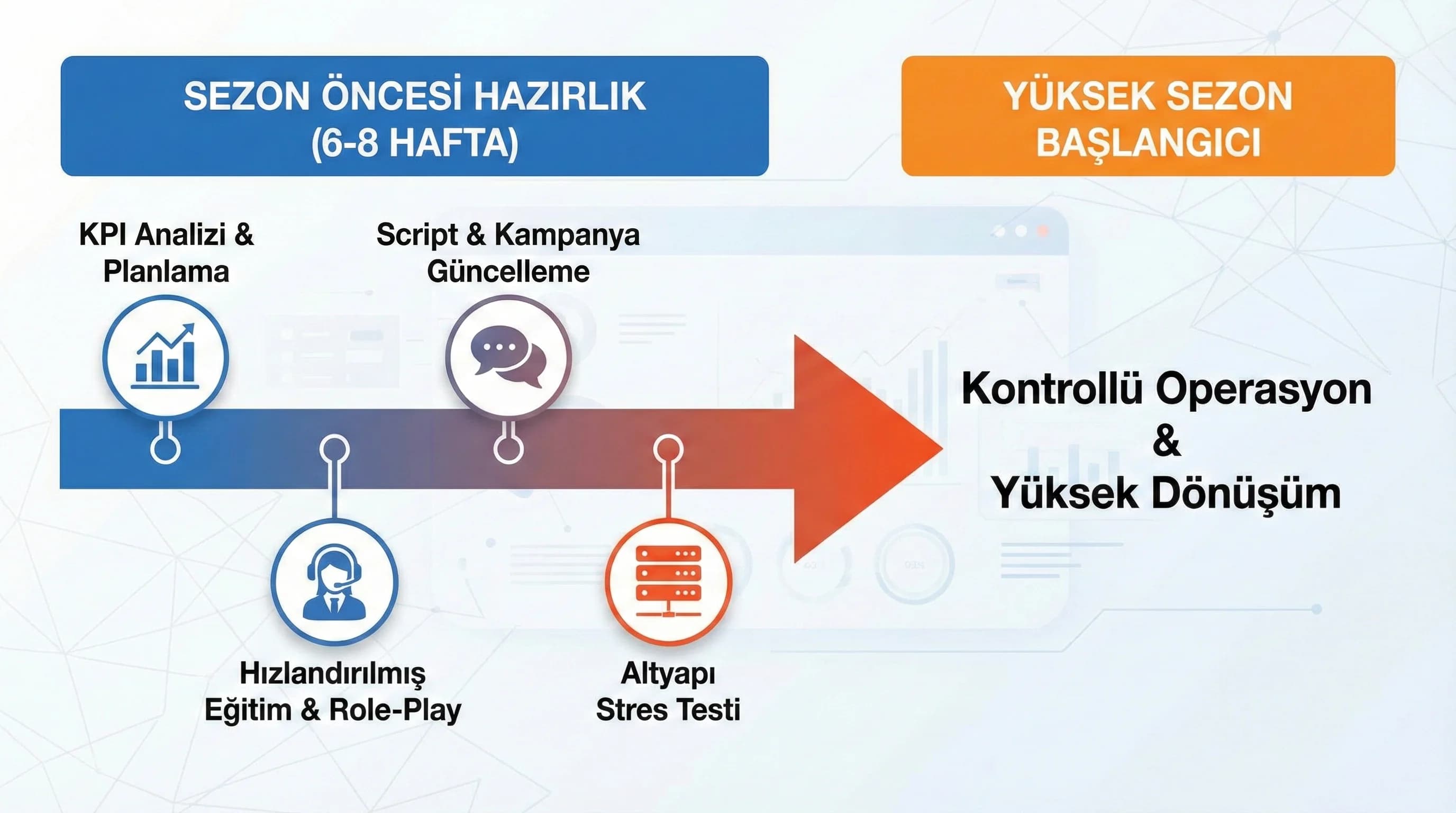 SEZON ÖNCESİ HAZIRLIK
(6-8 HAFTA)

YÜKSEK SEZON
BAŞLANGICI

KPI Analizi &
Planlama

Script & Kampanya
Güncelleme

Kontrollü Operasyon
&
Yüksek Dönüşüm

Hızlandırılmış
Eğitim & Role-Play

Altyapı
Stres Testi